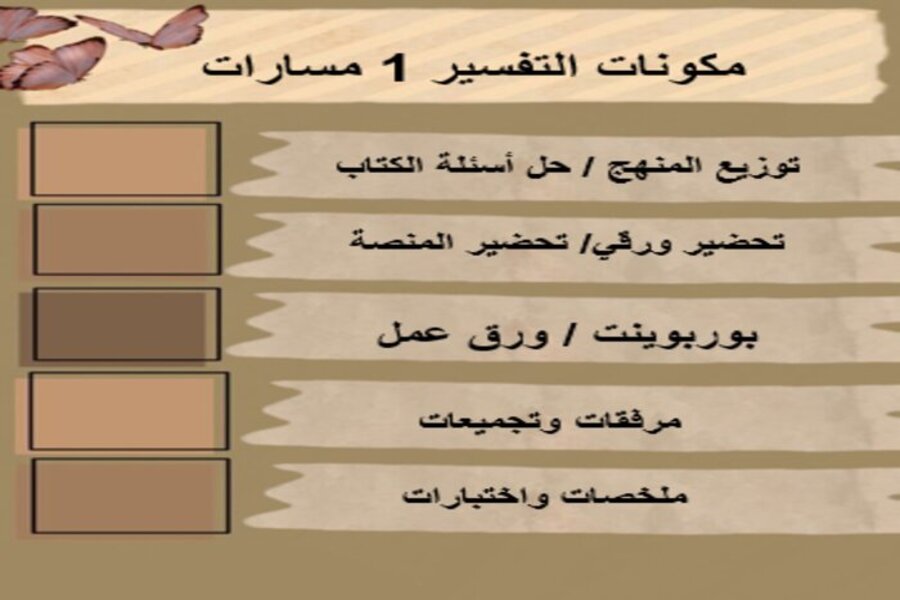 مكونات التفسير 1 مسارات

توزيع المنهج / حل أسئلة الكتاب

تحضير ورقي/ تحضير المنصة

بوربوينت / ورق عمل

مرفقات وتجميعات

ملخصات واختبارات